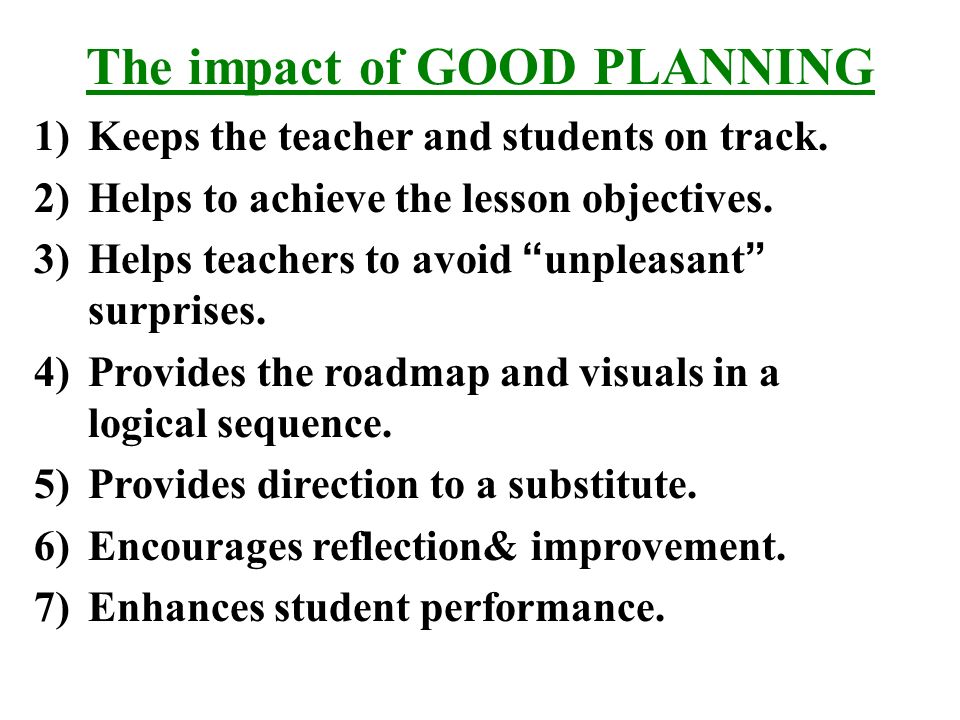 The impact of GOOD PLANNING

1) Keeps the teacher and students on track.
2) Helps to achieve the lesson objectives.
3) Helps teachers to avoid “unpleasant” surprises.
4) Provides the roadmap and visuals in a logical sequence.
5) Provides direction to a substitute.
6) Encourages reflection& improvement.
7) Enhances student performance.